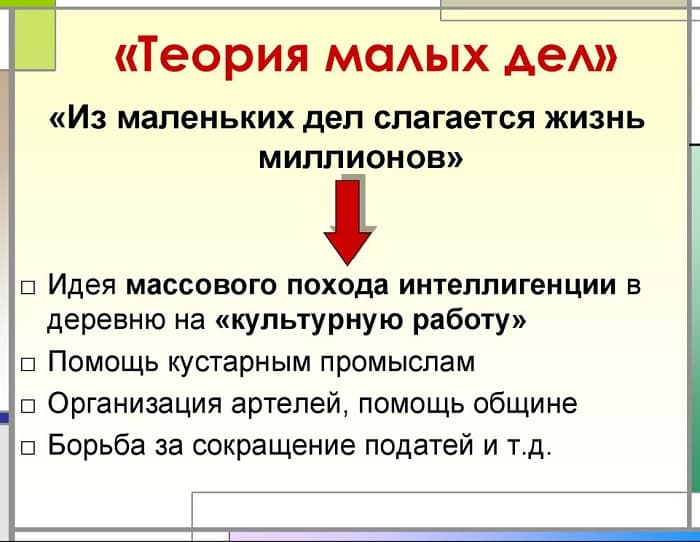 «Теория малых дел»

«Из маленьких дел слагается жизнь миллионов»

□ Идея массового похода интеллигенции в деревню на «культурную работу»
□ Помощь кустарным промыслам
□ Организация артелей, помощь общине
□ Борьба за сокращение податей и т.д.